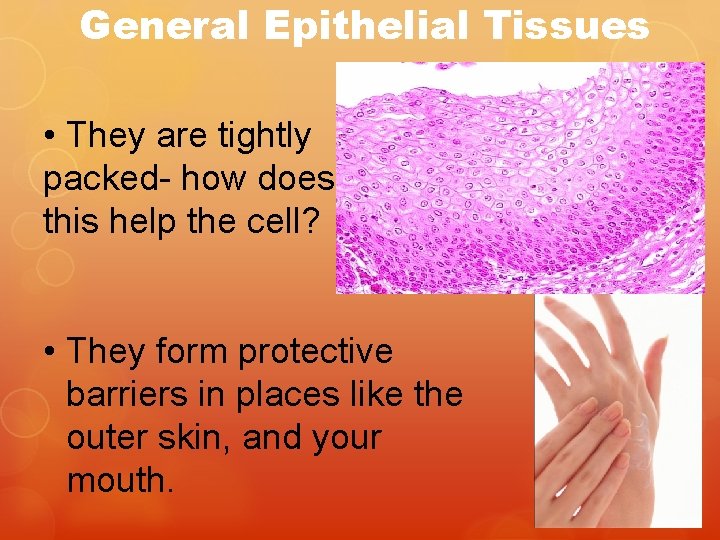 General Epithelial Tissues

• They are tightly packed- how does this help the cell?

• They form protective barriers in places like the outer skin, and your mouth.